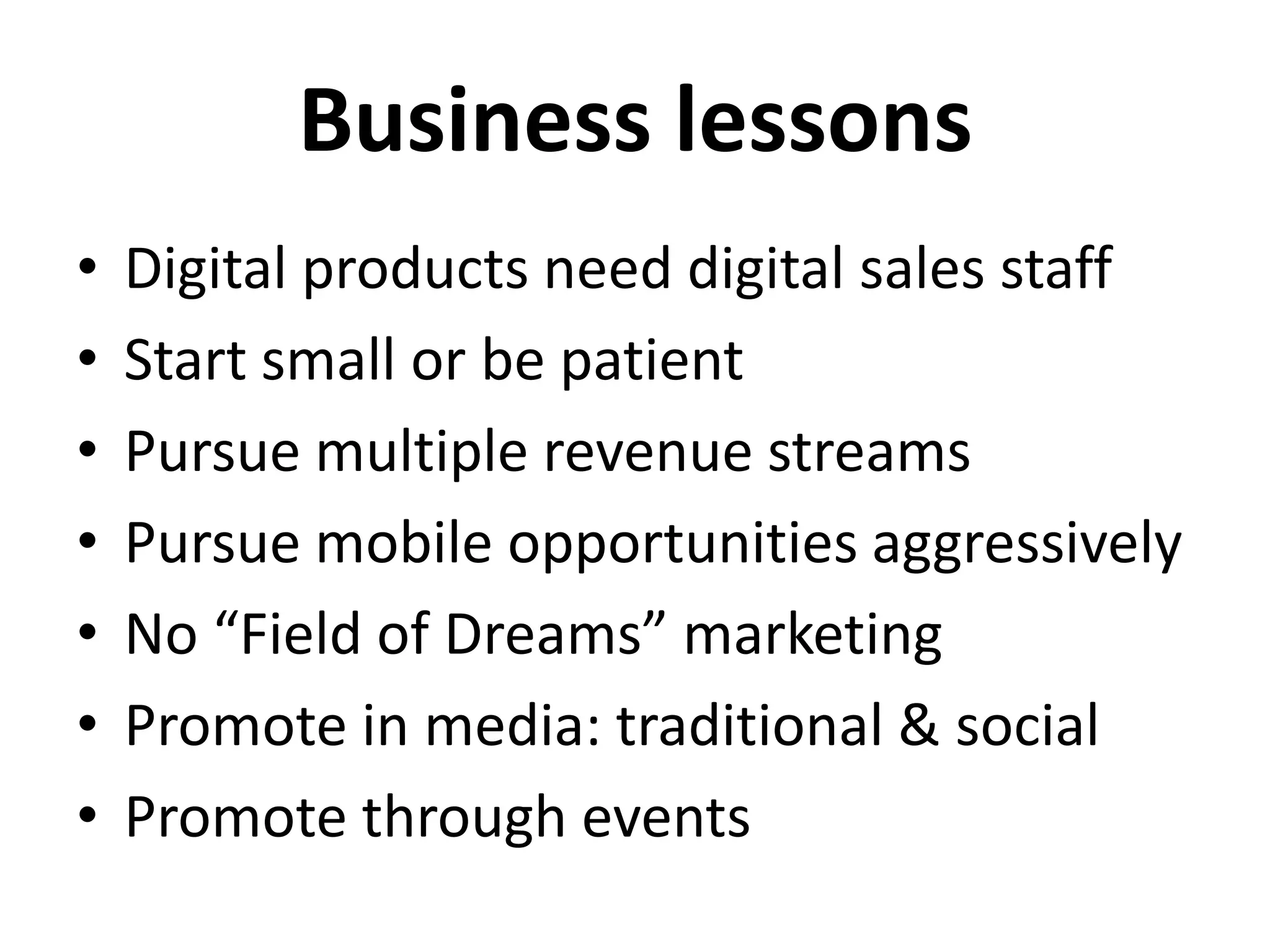 Business lessons

• Digital products need digital sales staff
• Start small or be patient
• Pursue multiple revenue streams
• Pursue mobile opportunities aggressively
• No “Field of Dreams” marketing
• Promote in media: traditional & social
• Promote through events